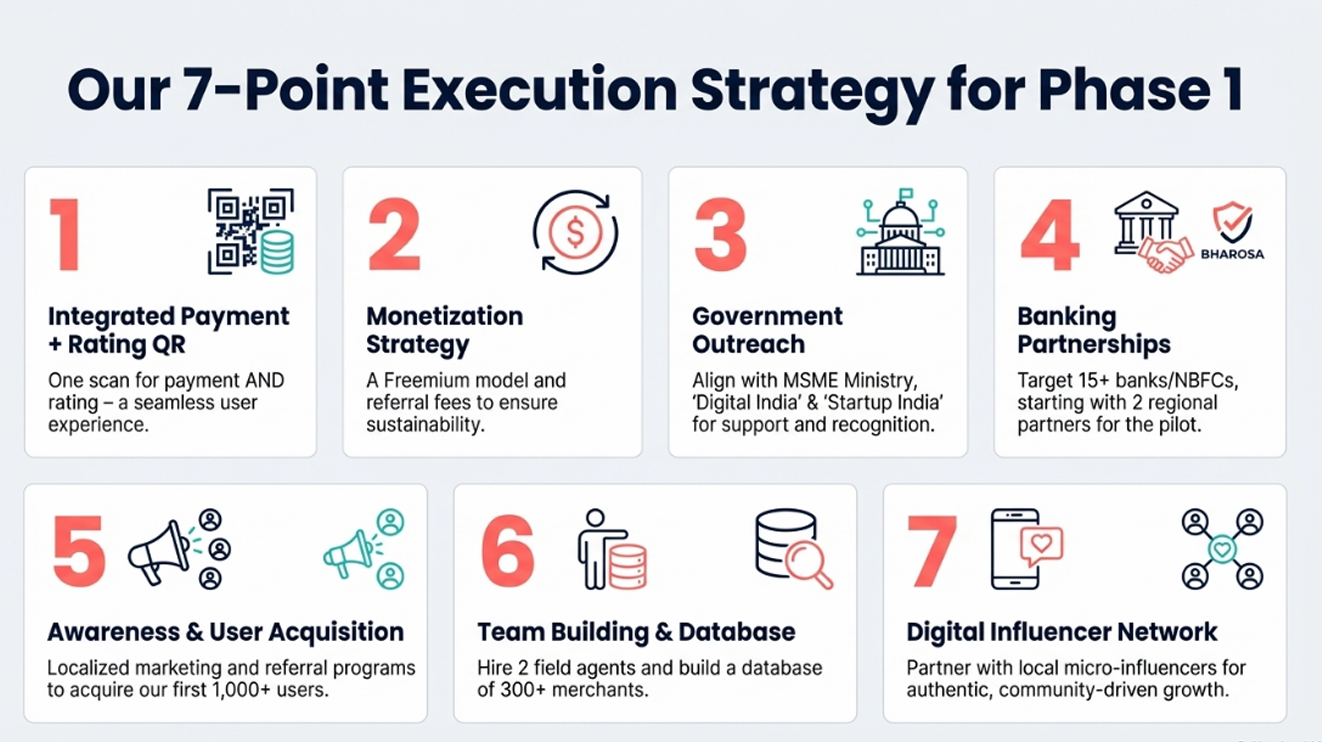 Our 7-Point Execution Strategy for Phase 1

1

Integrated Payment + Rating QR

One scan for payment AND rating – a seamless user experience.

2

Monetization Strategy

A Freemium model and referral fees to ensure sustainability.

3

Government Outreach

Align with MSME Ministry, 'Digital India' & 'Startup India' for support and recognition.

4

BHAROSA

Banking Partnerships

Target 15+ banks/NBFCs, starting with 2 regional partners for the pilot.

5

Awareness & User Acquisition

Localized marketing and referral programs to acquire our first 1,000+ users.

6

Team Building & Database

Hire 2 field agents and build a database of 300+ merchants.

7

Digital Influencer Network

Partner with local micro-influencers for authentic, community-driven growth.